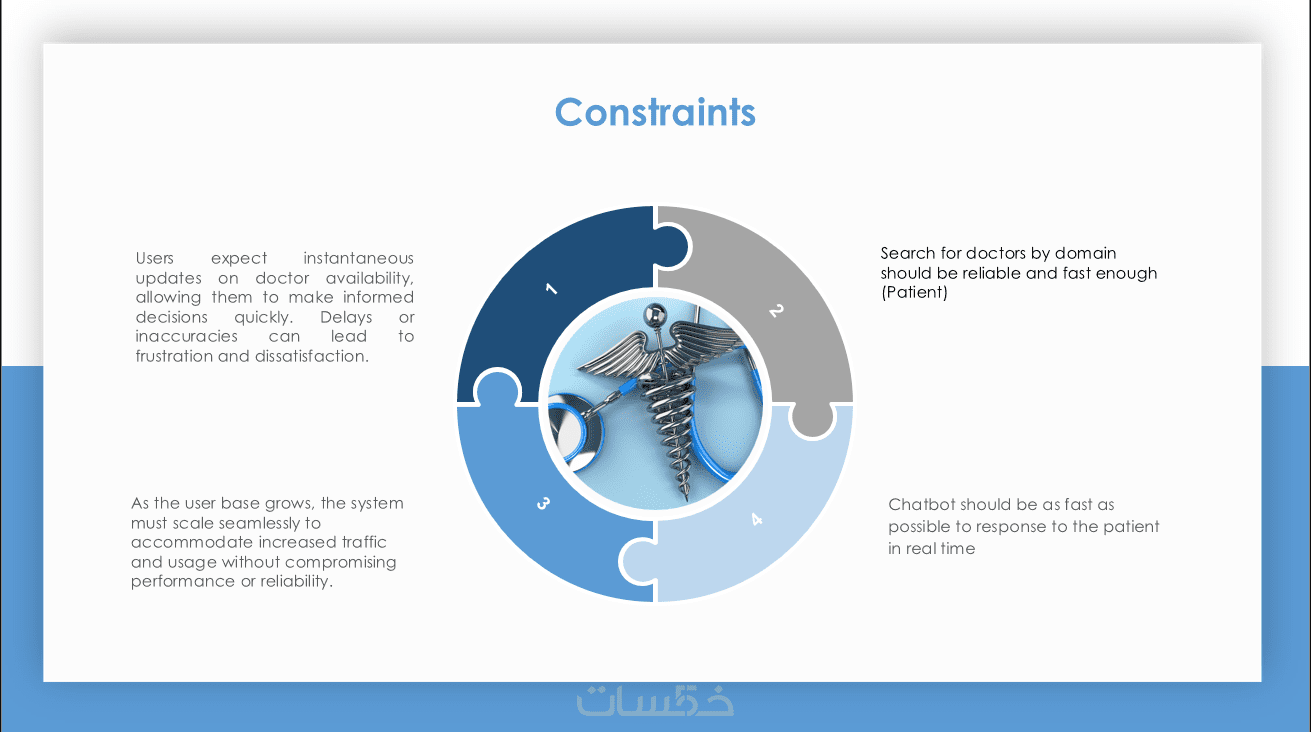 Constraints

Users expect instantaneous updates on doctor availability, allowing them to make informed decisions quickly. Delays or inaccuracies can lead to frustration and dissatisfaction.

1

2

Search for doctors by domain should be reliable and fast enough (Patient)

As the user base grows, the system must scale seamlessly to accommodate increased traffic and usage without compromising performance or reliability.

3

4

Chatbot should be as fast as possible to response to the patient in real time

خمسات